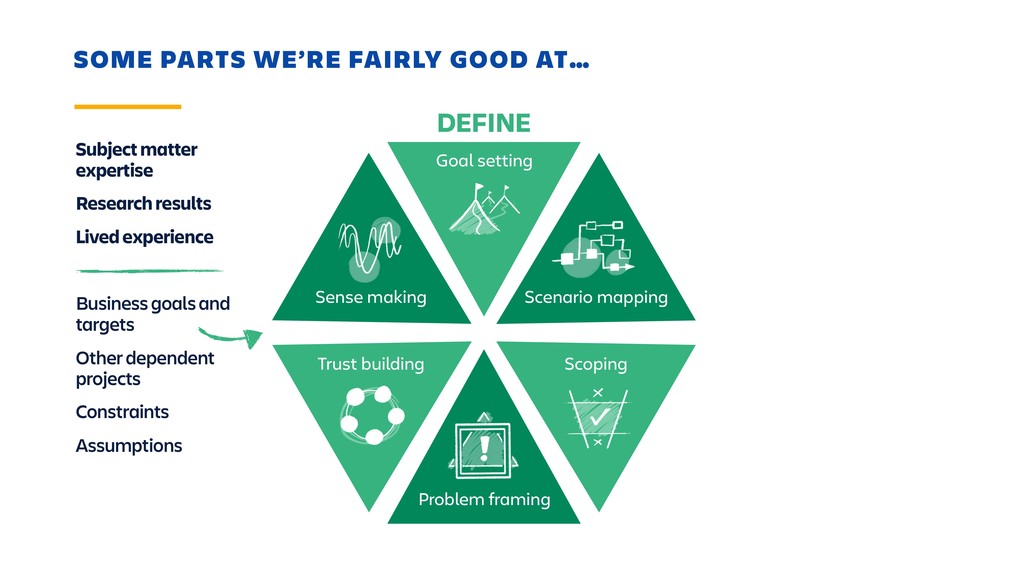 SOME PARTS WE'RE FAIRLY GOOD AT...

Subject matter expertise

Research results

Lived experience

Business goals and targets

Other dependent projects

Constraints

Assumptions

DEFINE

Goal setting

Sense making

Scenario mapping

Trust building

Scoping

Problem framing